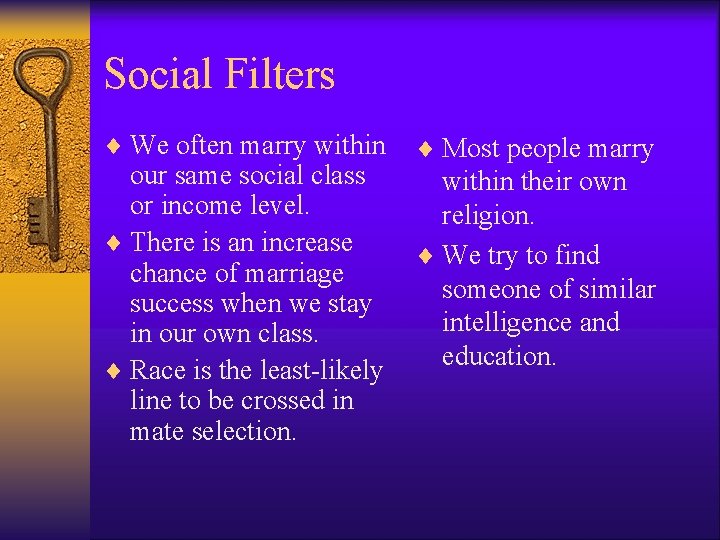 Social Filters

♦ We often marry within our same social class or income level.
♦ There is an increase chance of marriage success when we stay in our own class.
♦ Race is the least-likely line to be crossed in mate selection.

♦ Most people marry within their own religion.
♦ We try to find someone of similar intelligence and education.